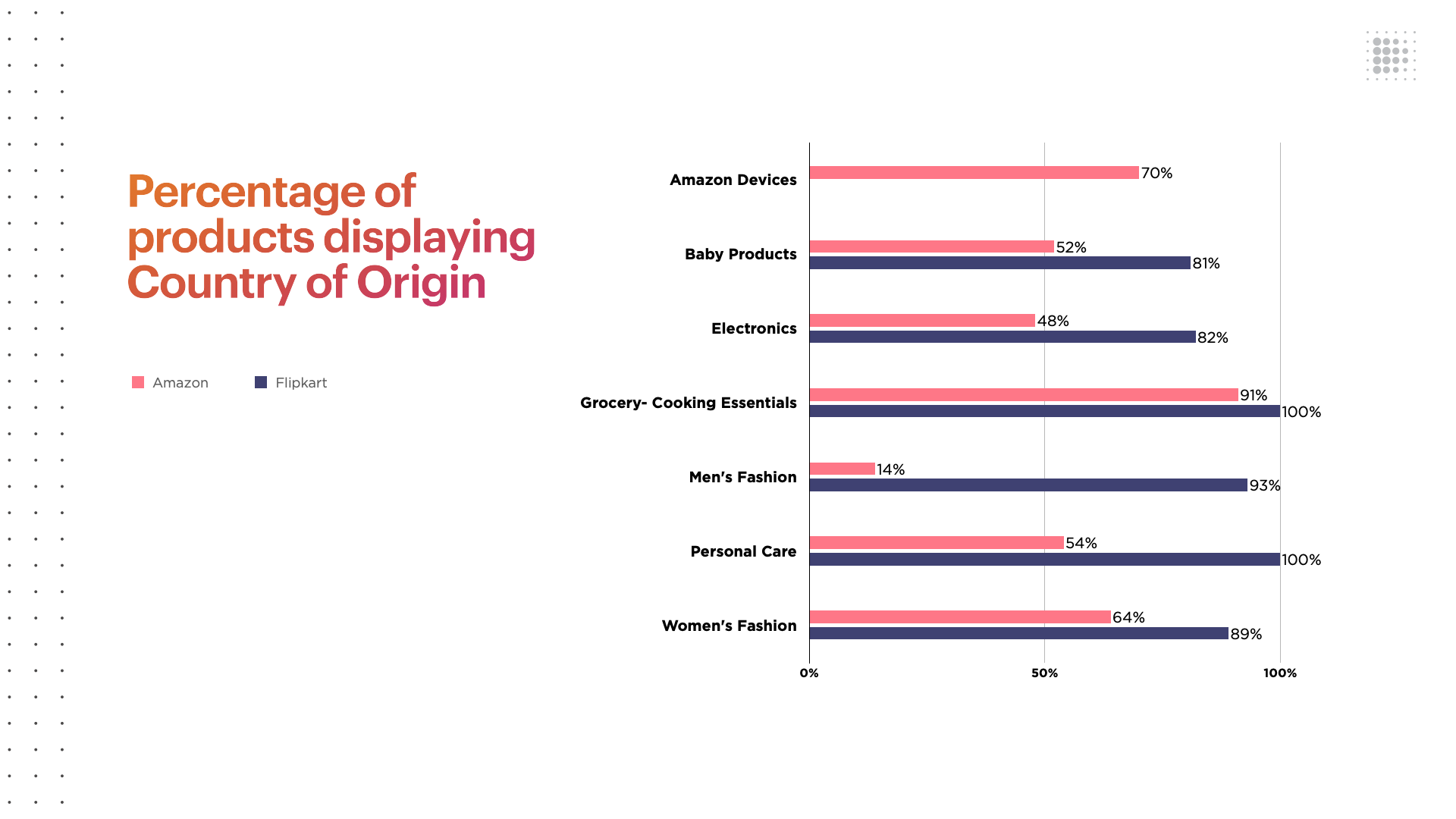 Percentage of products displaying Country of Origin

Amazon Flipkart

Amazon Devices
70%

Baby Products
52%
81%

Electronics
48%
82%

Grocery- Cooking Essentials
91%
100%

Men's Fashion
14%
93%

Personal Care
54%
100%

Women's Fashion
64%
89%

0%
50%
100%